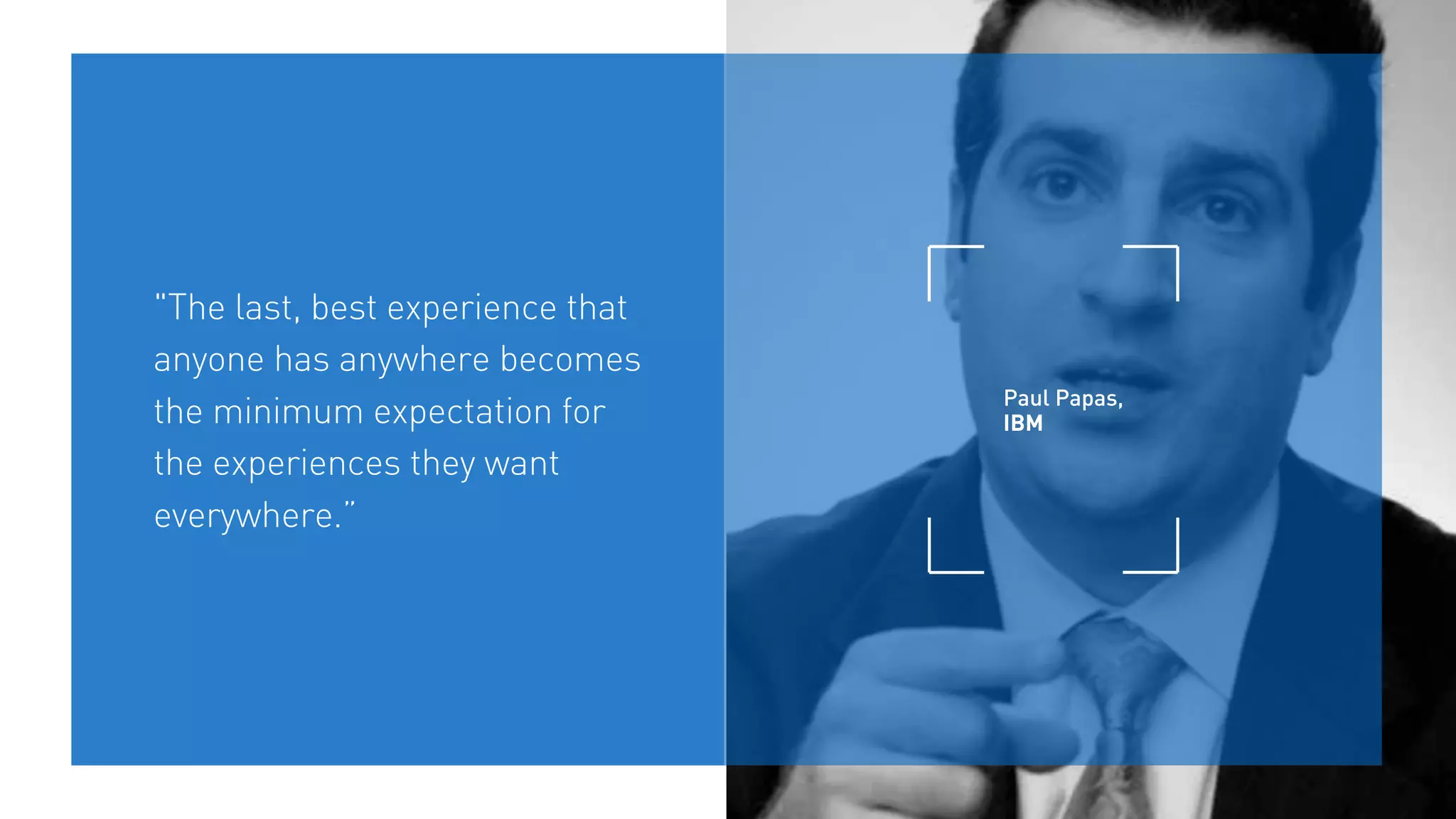 "The last, best experience that anyone has anywhere becomes the minimum expectation for the experiences they want everywhere."

Paul Papas,
IBM